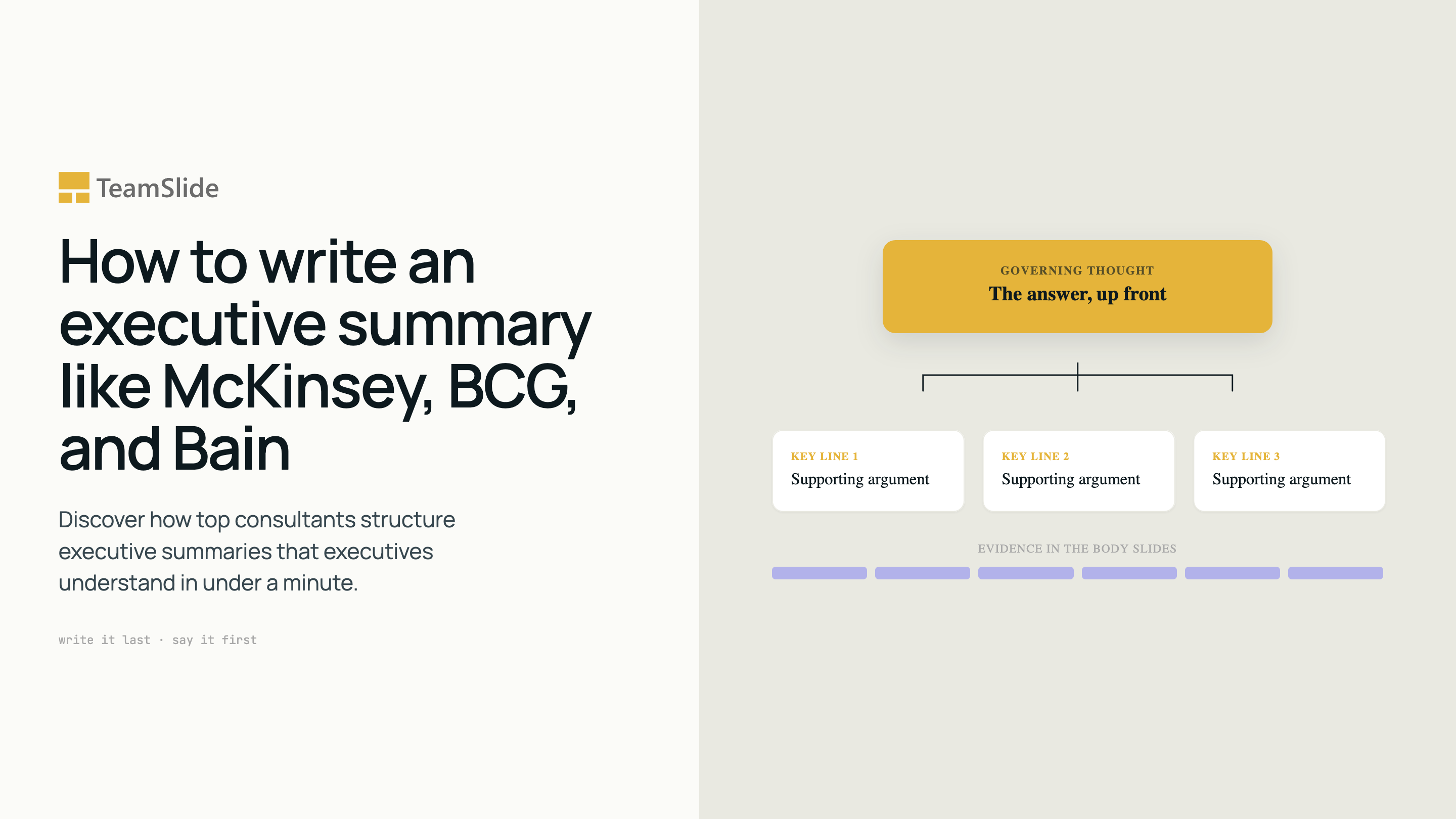 TeamSlide

How to write an executive summary like McKinsey, BCG, and Bain

Discover how top consultants structure executive summaries that executives understand in under a minute.

write it last · say it first

GOVERNING THOUGHT
The answer, up front

KEY LINE 1
Supporting argument

KEY LINE 2
Supporting argument

KEY LINE 3
Supporting argument

EVIDENCE IN THE BODY SLIDES